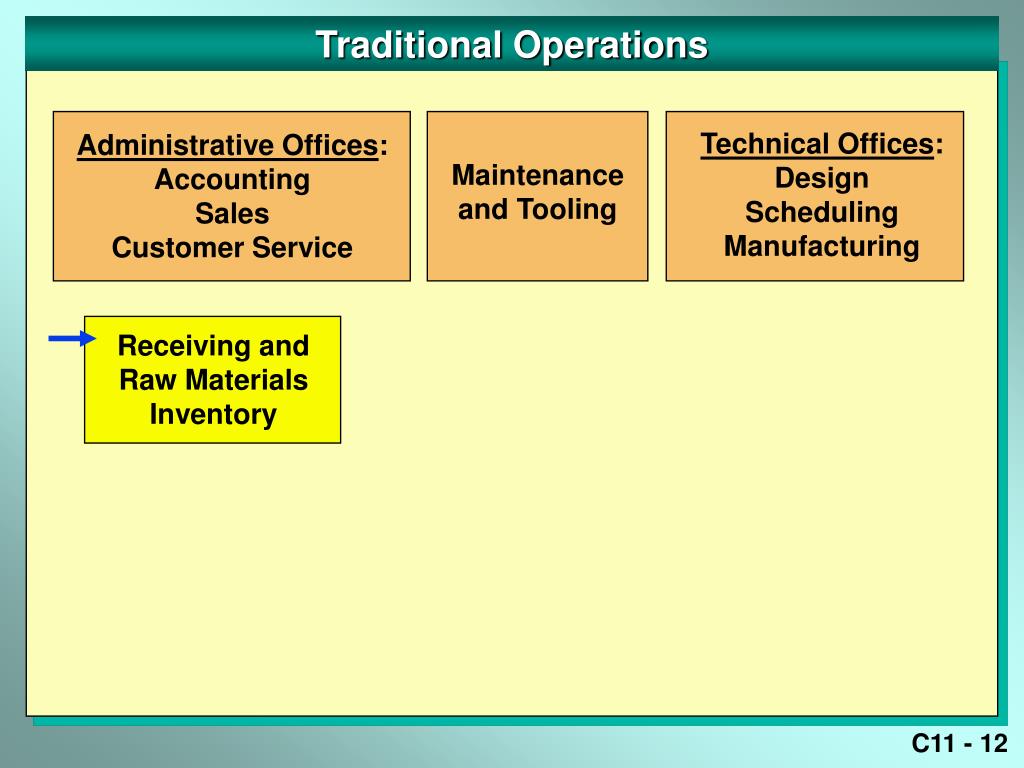 Traditional Operations

Administrative Offices:
Accounting
Sales
Customer Service

Maintenance and Tooling

Technical Offices:
Design
Scheduling
Manufacturing

Receiving and Raw Materials Inventory

C11 - 12